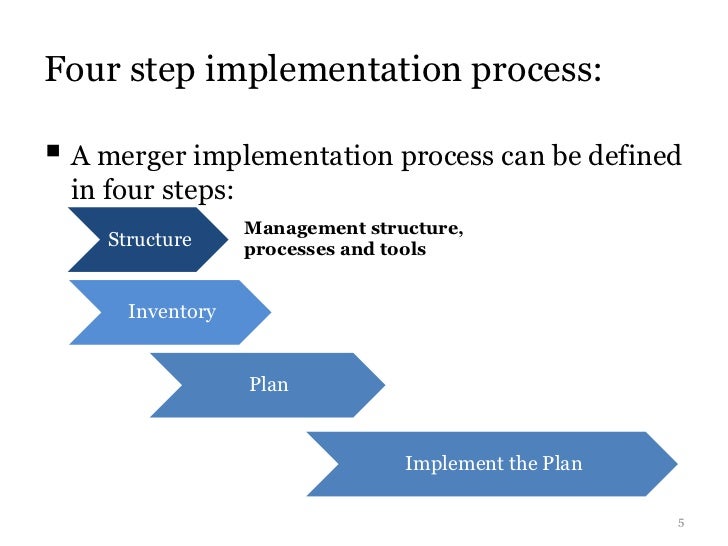 Four step implementation process:

▪ A merger implementation process can be defined in four steps:

Structure

Management structure, processes and tools

Inventory

Plan

Implement the Plan

5